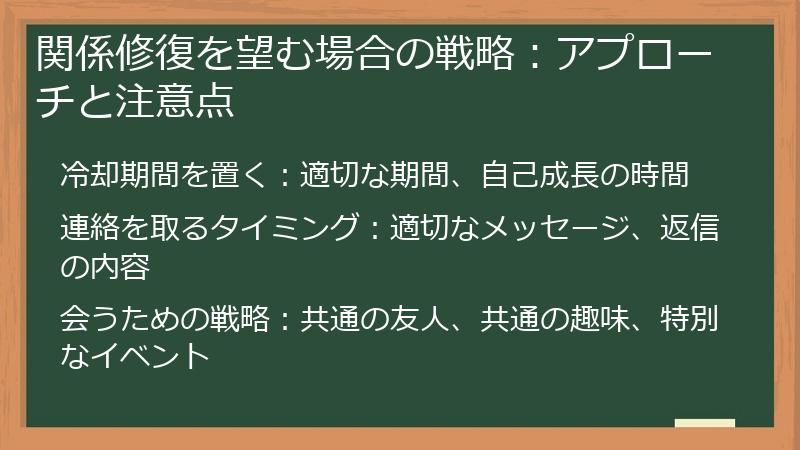 関係修復を望む場合の戦略：アプローチと注意点

冷却期間を置く：適切な期間、自己成長の時間

連絡を取るタイミング：適切なメッセージ、返信の内容

会うための戦略：共通の友人、共通の趣味、特別なイベント